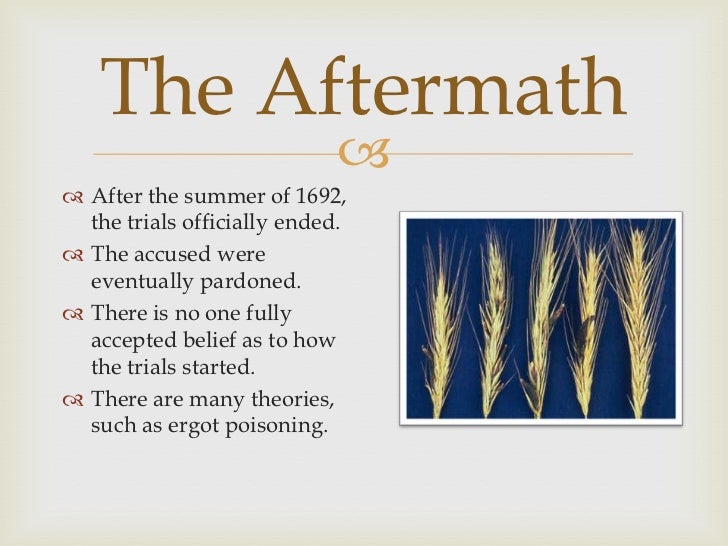 The Aftermath

After the summer of 1692, the trials officially ended.

The accused were eventually pardoned.

There is no one fully accepted belief as to how the trials started.

There are many theories, such as ergot poisoning.